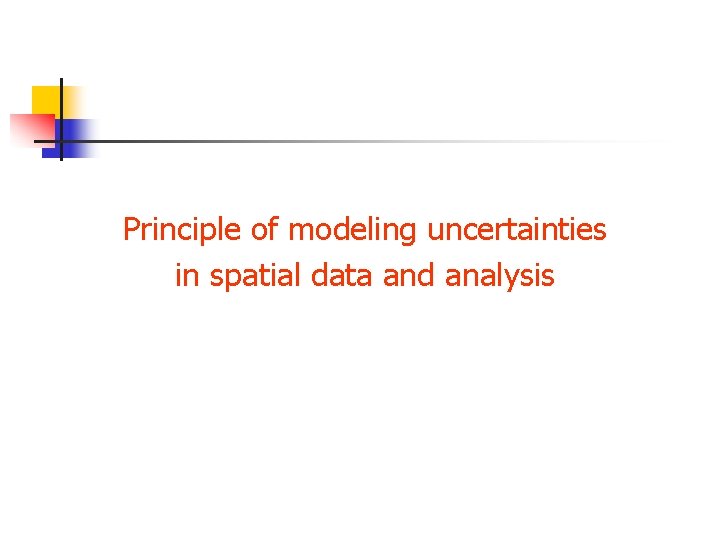 Principle of modeling uncertainties in spatial data and analysis